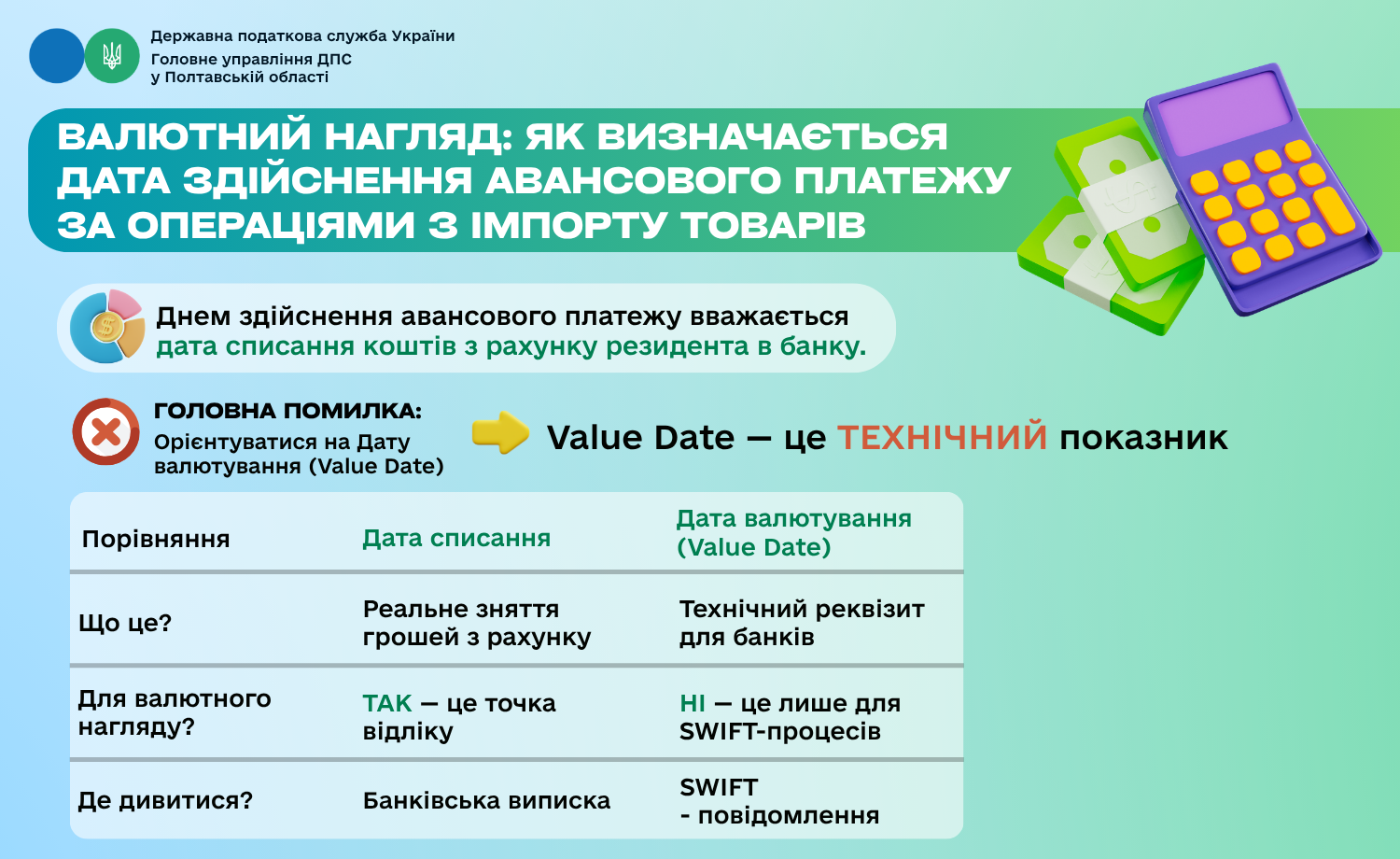 Державна податкова служба України
Головне управління ДПС
у Полтавській області

ВАЛЮТНИЙ НАГЛЯД: ЯК ВИЗНАЧАЄТЬСЯ ДАТА ЗДІЙСНЕННЯ АВАНСОВОГО ПЛАТЕЖУ ЗА ОПЕРАЦІЯМИ З ІМПОРТУ ТОВАРІВ

Днем здійснення авансового платежу вважається дата списання коштів з рахунку резидента в банку.

ГОЛОВНА ПОМИЛКА:
Орієнтуватися на Дату валютування (Value Date)

Value Date — це ТЕХНІЧНИЙ показник

| Порівняння | Дата списання | Дата валютування (Value Date) |
|---|---|---|
| Що це? | Реальне зняття грошей з рахунку | Технічний реквізит для банків |
| Для валютного нагляду? | ТАК — це точка відліку | НІ — це лише для SWIFT-процесів |
| Де дивитися? | Банківська виписка | SWIFT - повідомлення |